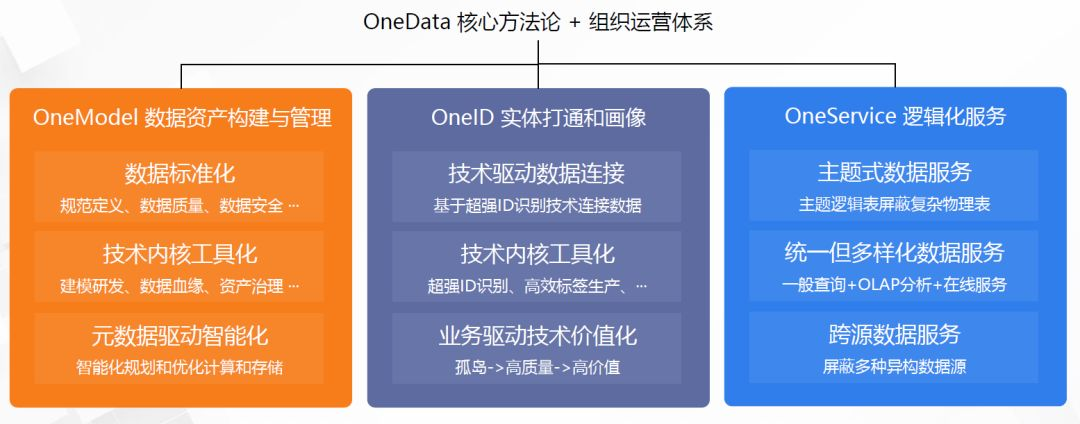 OneData 核心方法论 + 组织运营体系

OneModel 数据资产构建与管理

数据标准化
规范定义、数据质量、数据安全 ···

技术内核工具化
建模研发、数据血缘、资产治理 ···

元数据驱动智能化
智能化规划和优化计算和存储

OneID 实体打通和画像

技术驱动数据连接
基于超强ID识别技术连接数据

技术内核工具化
超强ID识别、高效标签生产、···

业务驱动技术价值化
孤岛->高质量->高价值

OneService 逻辑化服务

主题式数据服务
主题逻辑表屏蔽复杂物理表

统一但多样化数据服务
一般查询+OLAP分析+在线服务

跨源数据服务
屏蔽多种异构数据源